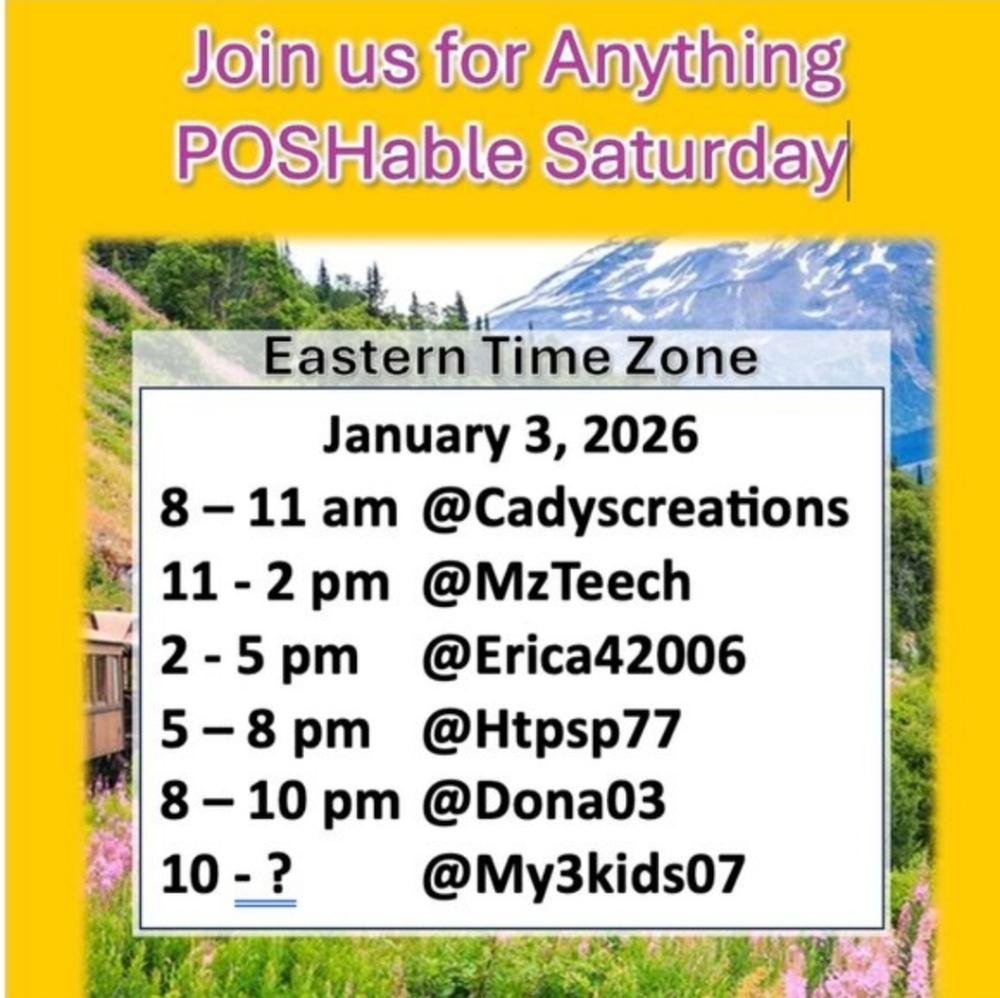 Join us for Anything POSHable Saturday

Eastern Time Zone

January 3, 2026

8 – 11 am @Cadyscreations

11 - 2 pm @MzTeech

2 - 5 pm @Erica42006

5 – 8 pm @Htpsp77

8 – 10 pm @Dona03

10 - ? @My3kids07